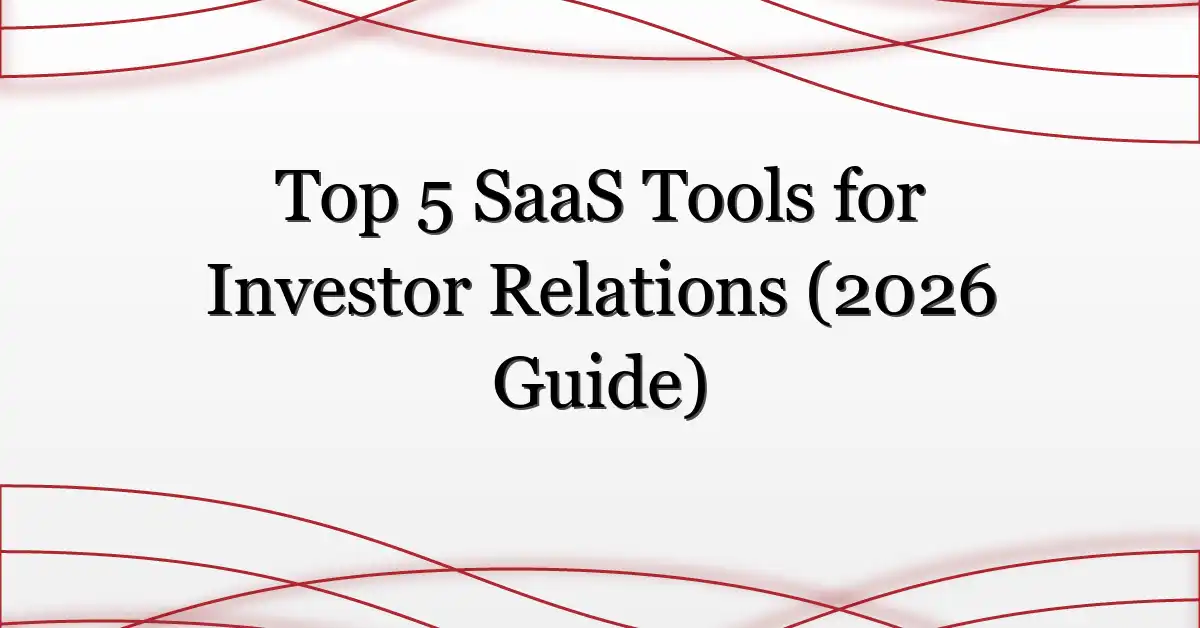 Top 5 SaaS Tools for Investor Relations (2026 Guide)